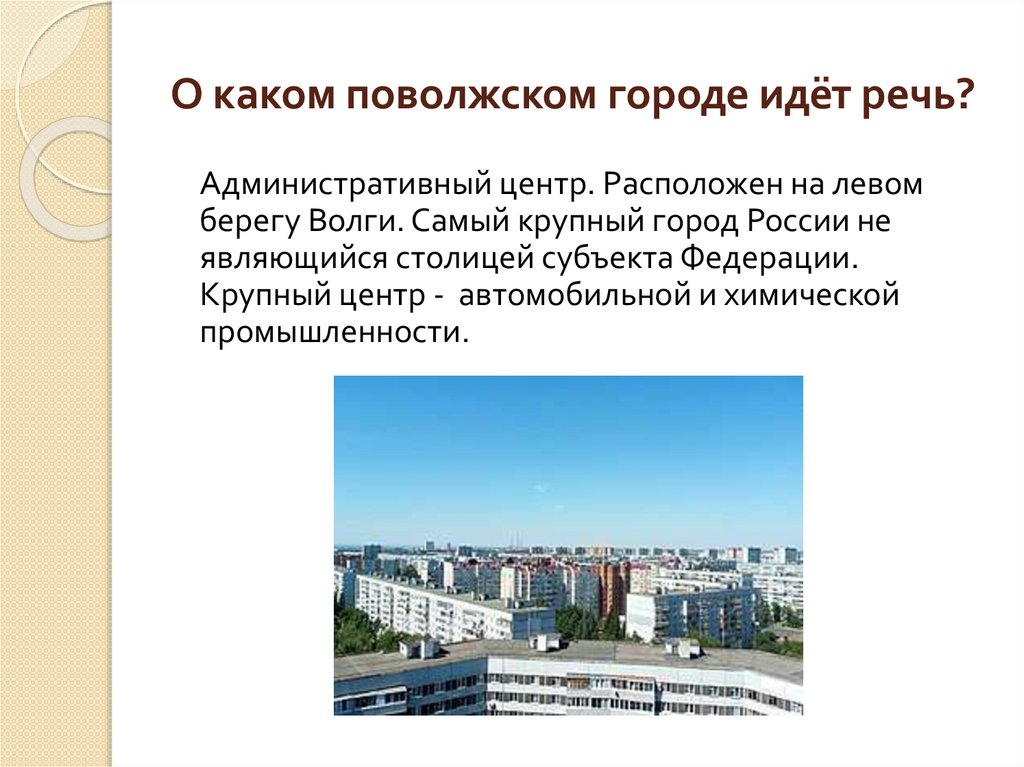 О каком поволжском городе идёт речь?

Административный центр. Расположен на левом берегу Волги. Самый крупный город России не являющийся столицей субъекта Федерации. Крупный центр - автомобильной и химической промышленности.